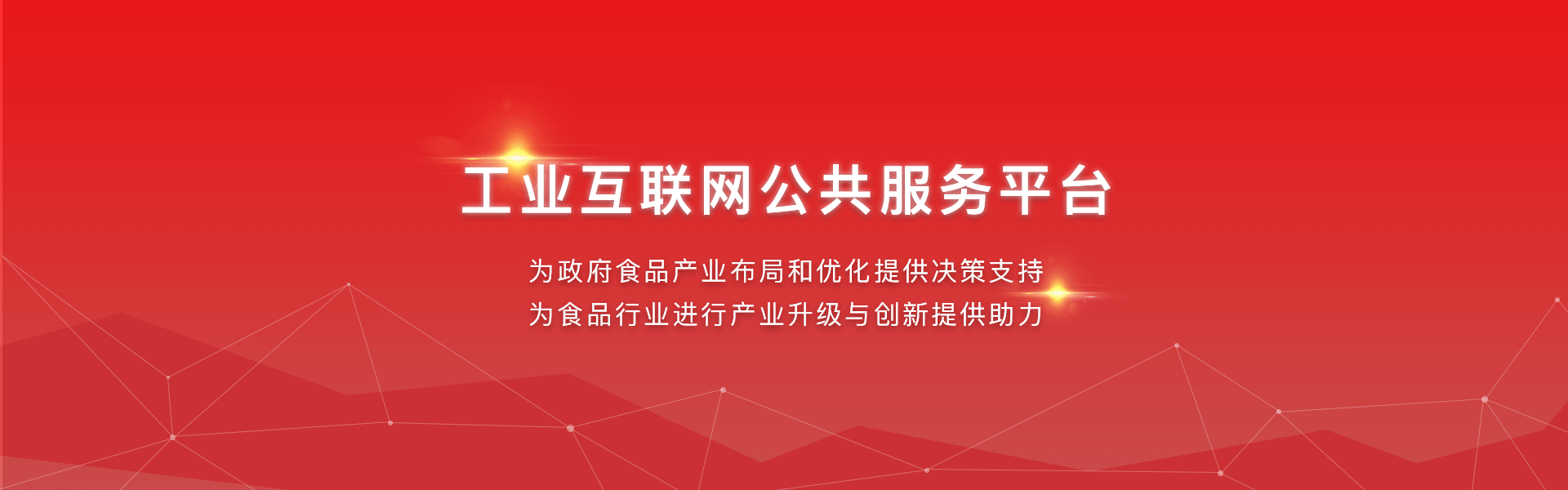 工业互联网公共服务平台

为政府食品产业布局和优化提供决策支持
为食品行业进行产业升级与创新提供助力